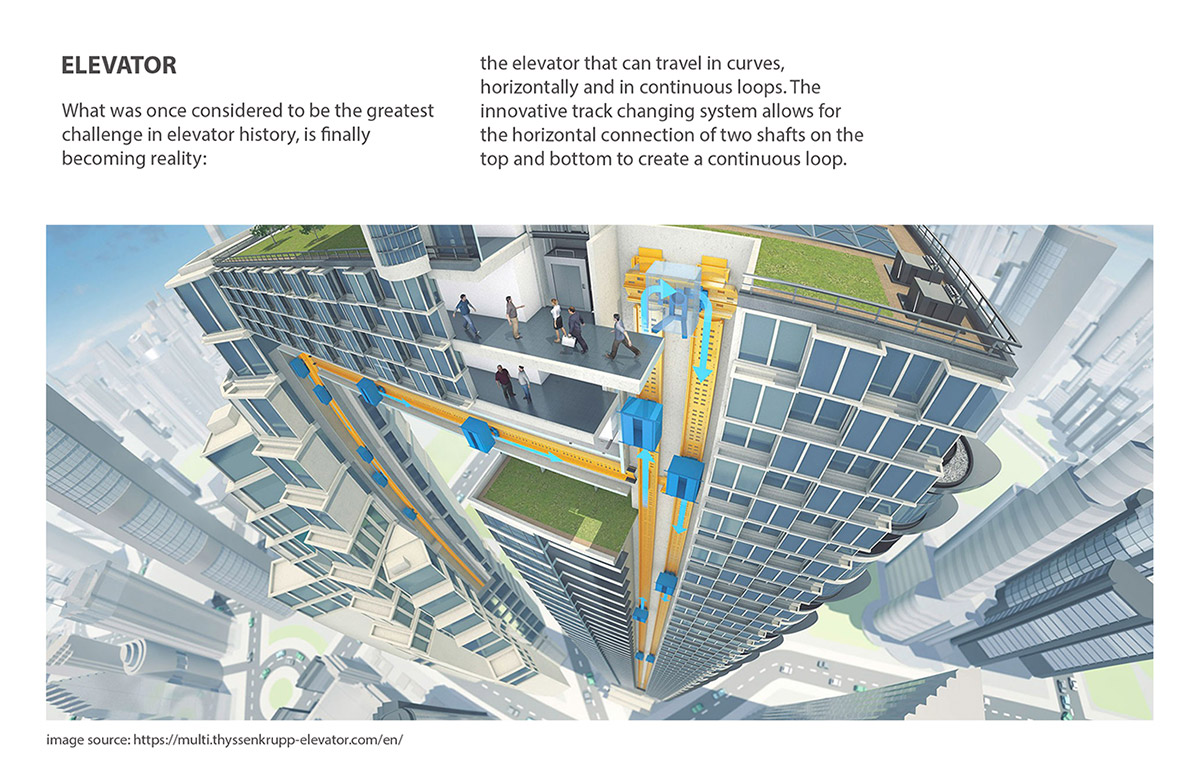 ELEVATOR

What was once considered to be the greatest challenge in elevator history, is finally becoming reality:

the elevator that can travel in curves, horizontally and in continuous loops. The innovative track changing system allows for the horizontal connection of two shafts on the top and bottom to create a continuous loop.

image source: https://multi.thyssenkrupp-elevator.com/en/